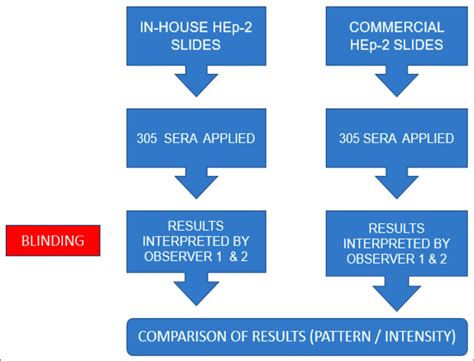 IN-HOUSE HEp-2 SLIDES

305 SERA APPLIED

RESULTS INTERPRETED BY OBSERVER 1 & 2

COMMERCIAL HEp-2 SLIDES

305 SERA APPLIED

RESULTS INTERPRETED BY OBSERVER 1 & 2

BLINDING

COMPARISON OF RESULTS (PATTERN / INTENSITY)